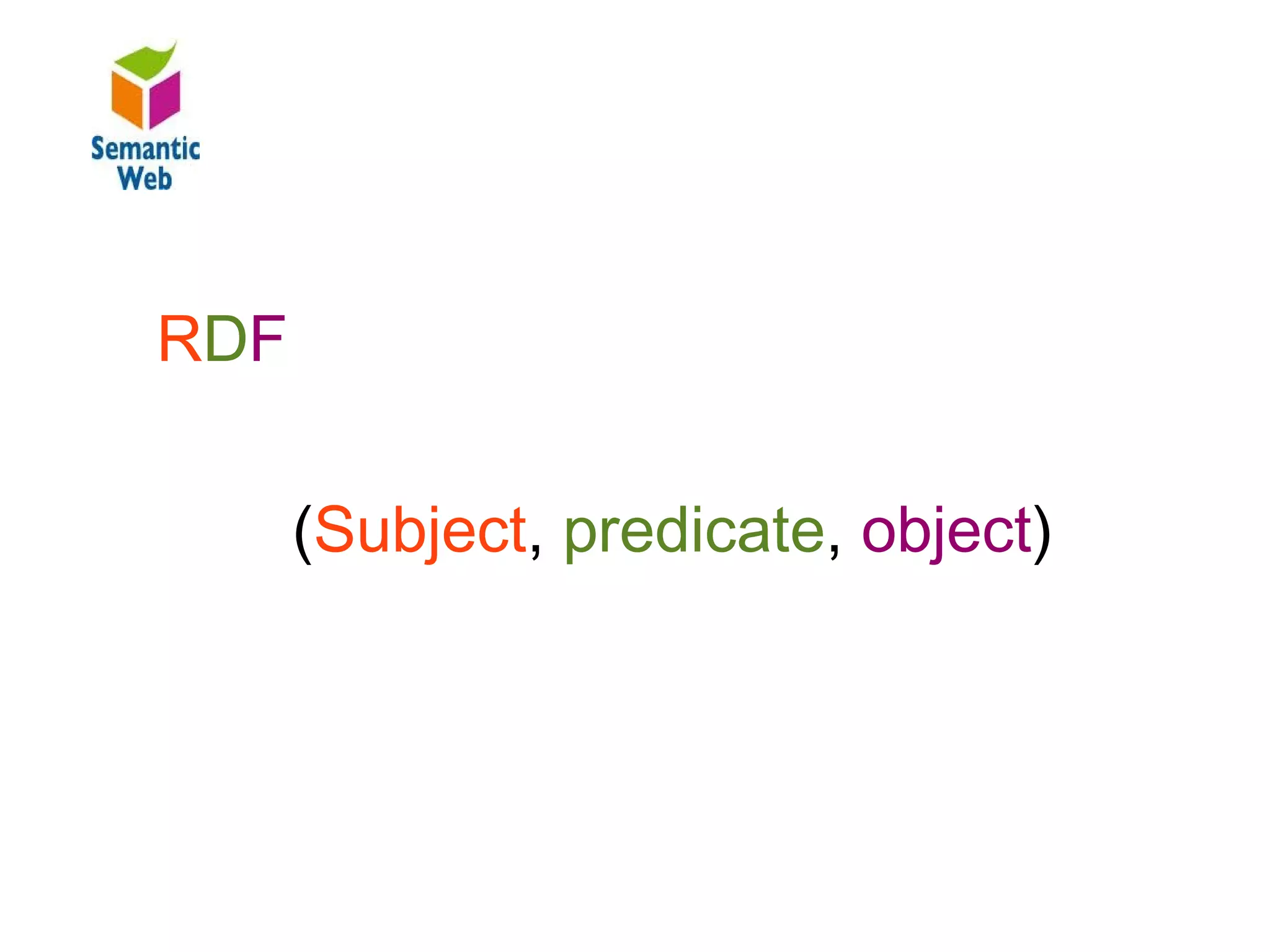 Semantic Web

RDF

(Subject, predicate, object)